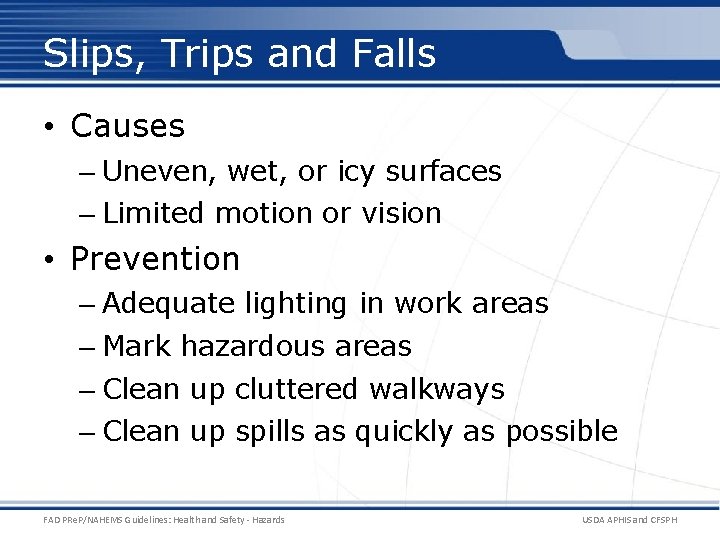 Slips, Trips and Falls

• Causes
– Uneven, wet, or icy surfaces
– Limited motion or vision

• Prevention
– Adequate lighting in work areas
– Mark hazardous areas
– Clean up cluttered walkways
– Clean up spills as quickly as possible

FAD PReP/NAHEMS Guidelines: Health and Safety - Hazards

USDA APHIS and CFSPH